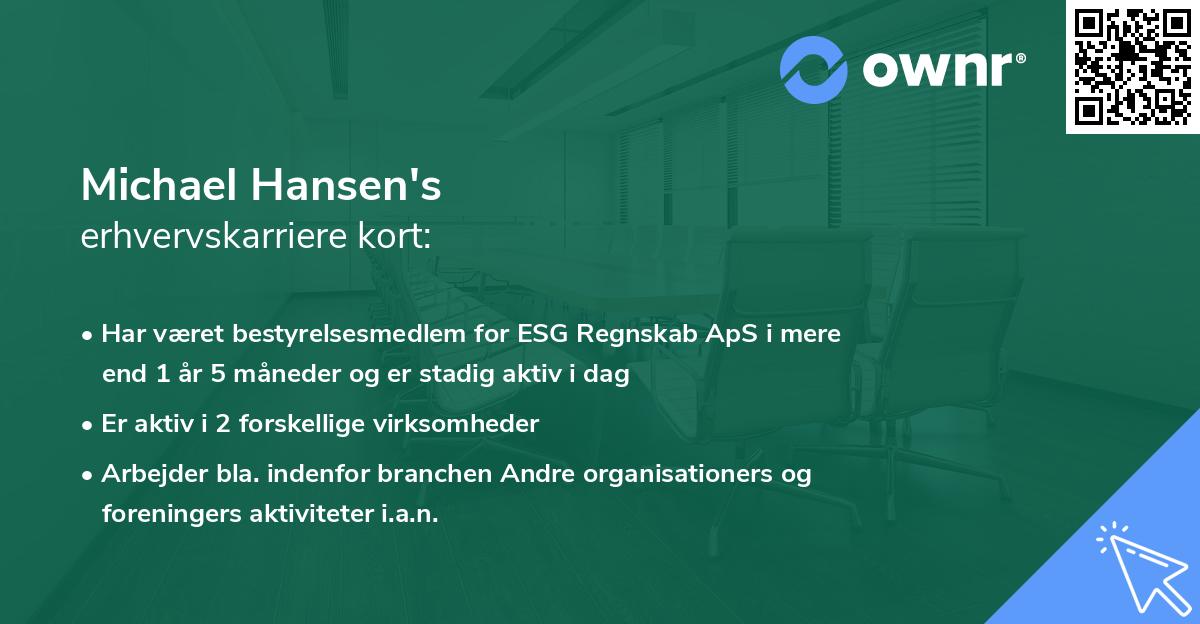 ownr®

Michael Hansen's
erhvervskarriere kort:

• Har været bestyrelsesmedlem for ESG Regnskab ApS i mere end 1 år 5 måneder og er stadig aktiv i dag

• Er aktiv i 2 forskellige virksomheder

• Arbejder bla. indenfor branchen Andre organisationers og foreningers aktiviteter i.a.n.